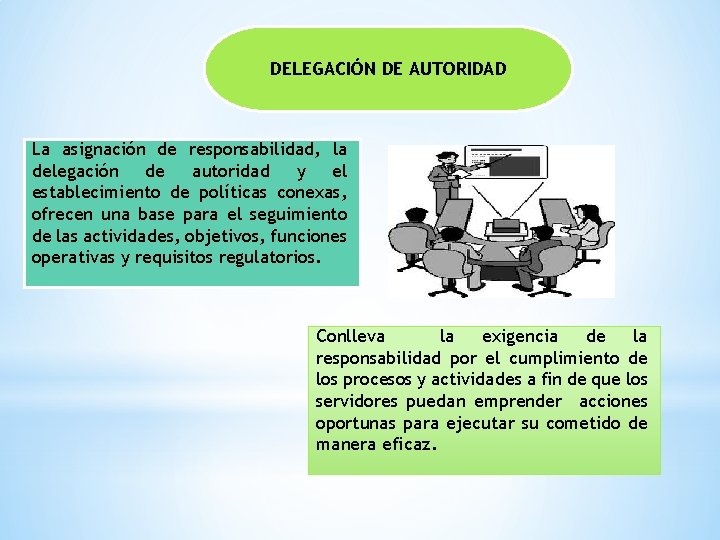 DELEGACIÓN DE AUTORIDAD

La asignación de responsabilidad, la delegación de autoridad y el establecimiento de políticas conexas, ofrecen una base para el seguimiento de las actividades, objetivos, funciones operativas y requisitos regulatorios.

Conlleva la exigencia de la responsabilidad por el cumplimiento de los procesos y actividades a fin de que los servidores puedan emprender acciones oportunas para ejecutar su cometido de manera eficaz.